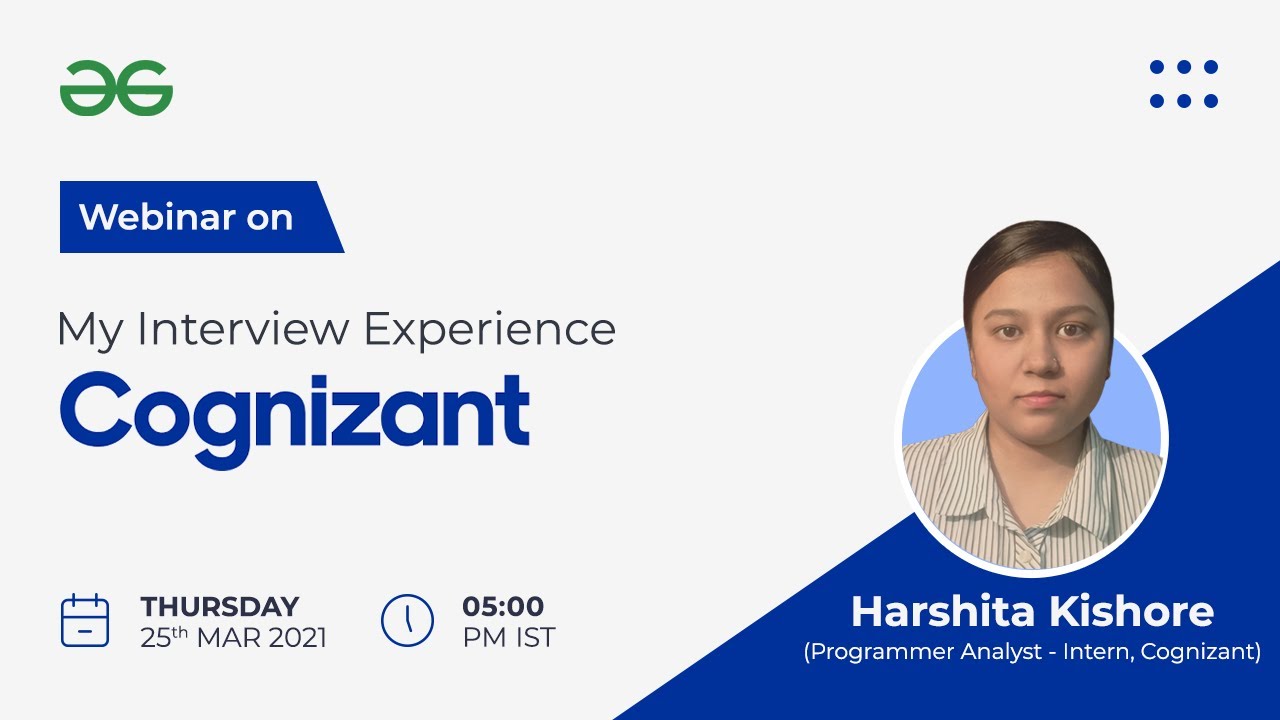 Webinar on

My Interview Experience
Cognizant

THURSDAY
25th MAR 2021

05:00
PM IST

Harshita Kishore
(Programmer Analyst - Intern, Cognizant)